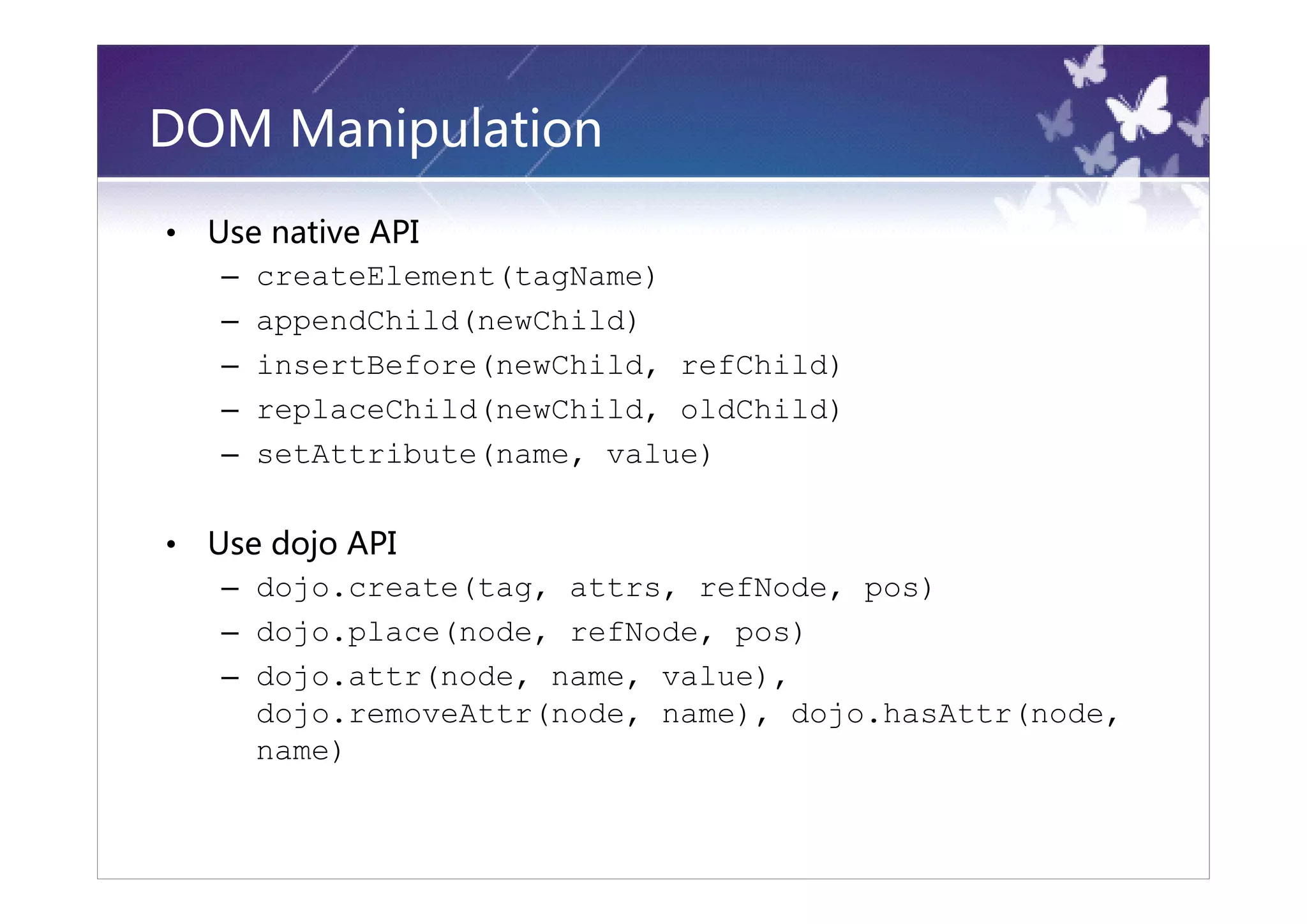 DOM Manipulation

• Use native API
  – createElement(tagName)
  – appendChild(newChild)
  – insertBefore(newChild, refChild)
  – replaceChild(newChild, oldChild)
  – setAttribute(name, value)

• Use dojo API
  – dojo.create(tag, attrs, refNode, pos)
  – dojo.place(node, refNode, pos)
  – dojo.attr(node, name, value), dojo.removeAttr(node, name), dojo.hasAttr(node, name)